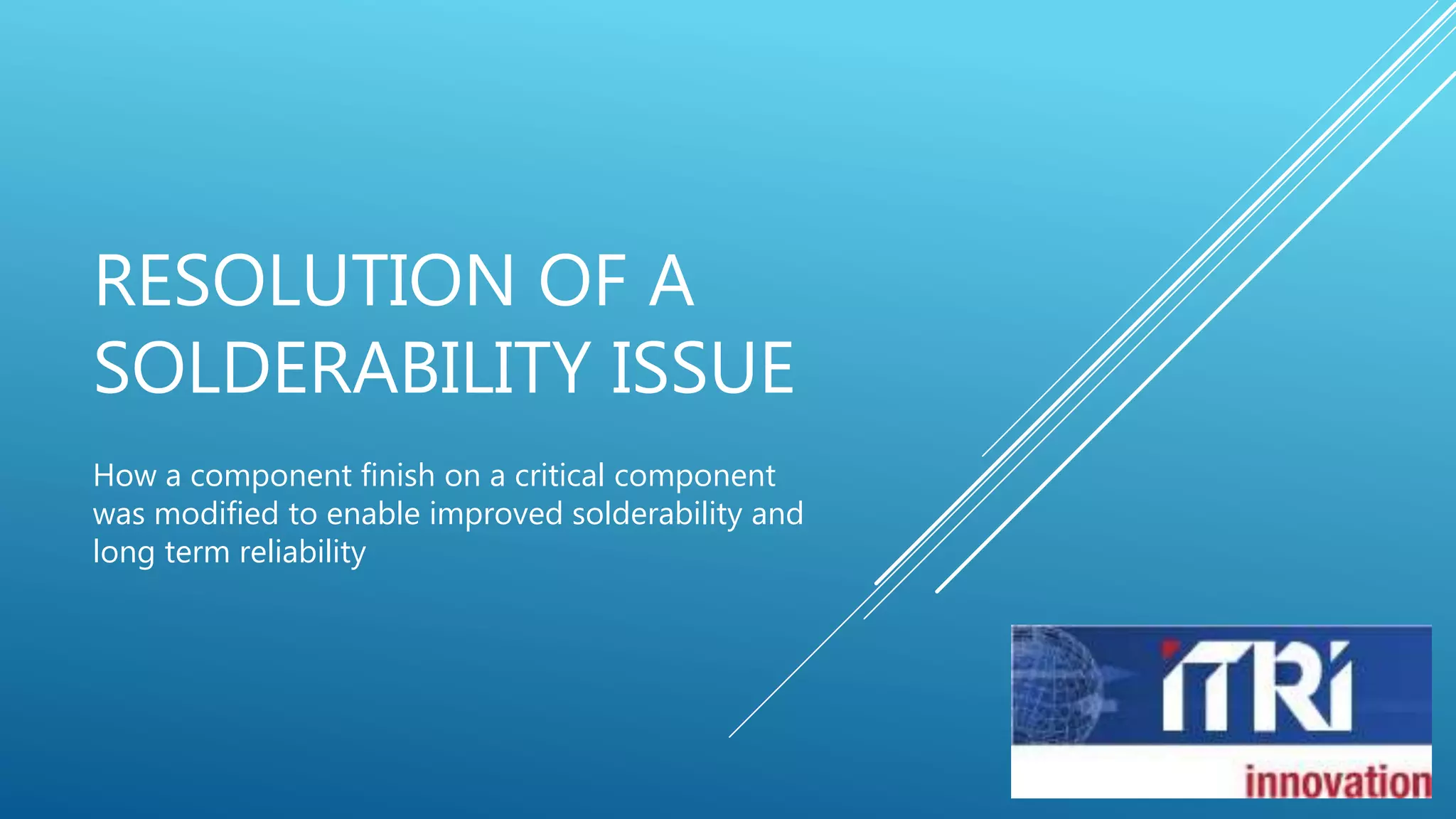 RESOLUTION OF A SOLDERABILITY ISSUE

How a component finish on a critical component was modified to enable improved solderability and long term reliability

ITRI

innovation